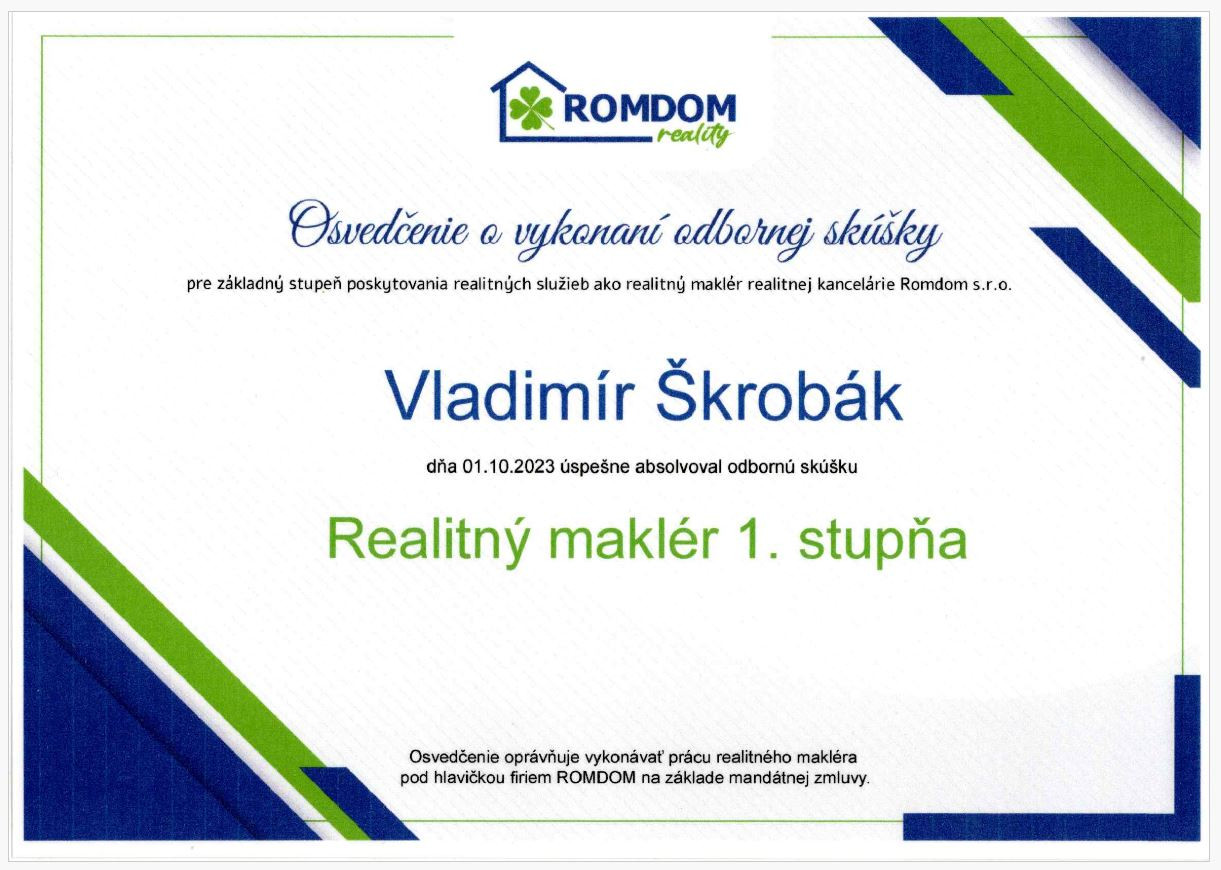 ROMDOM
reality

Osvedčenie o vykonaní odbornej skúšky

pre základný stupeň poskytovania realitných služieb ako realitný maklér realitnej kancelárie Romdom s.r.o.

Vladimír Škrobák

dňa 01.10.2023 úspešne absolvoval odbornú skúšku

Realitný maklér 1. stupňa

Osvedčenie oprávňuje vykonávať prácu realitného makléra pod hlavičkou firiem ROMDOM na základe mandátnej zmluvy.